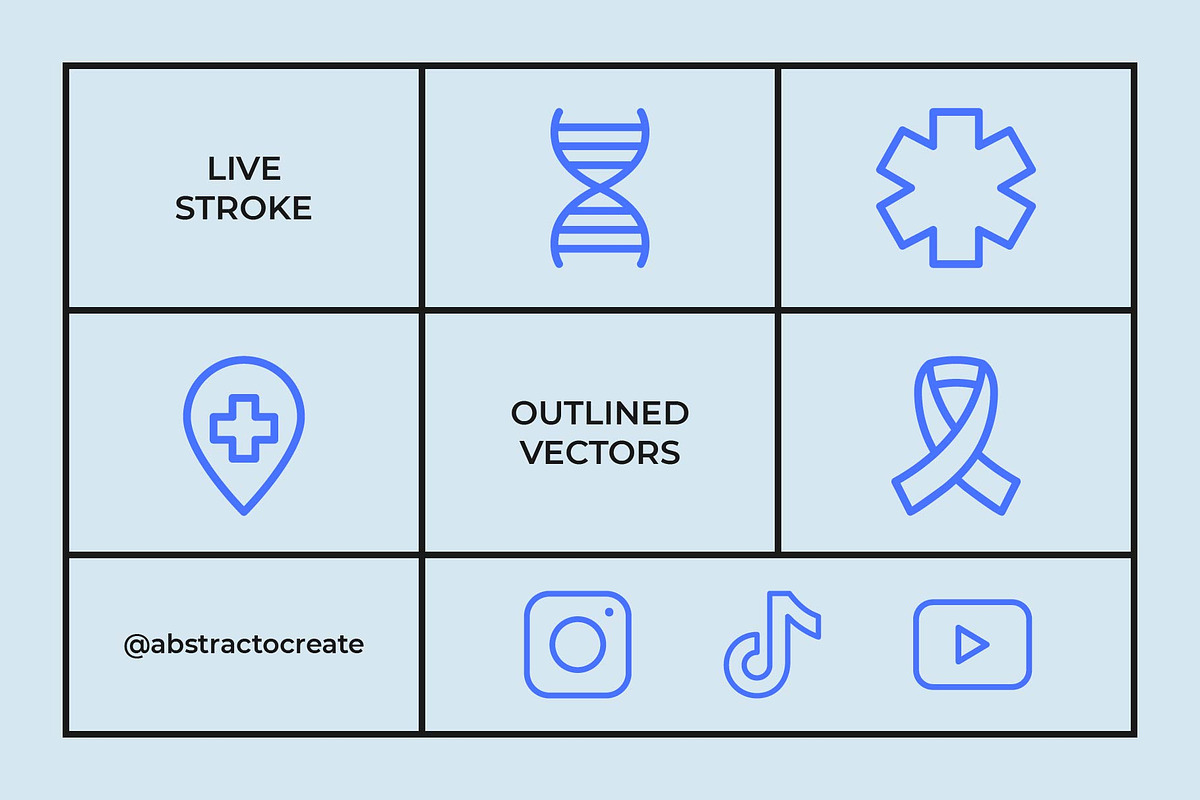 LIVE
STROKE

OUTLINED
VECTORS

@abstractocreate